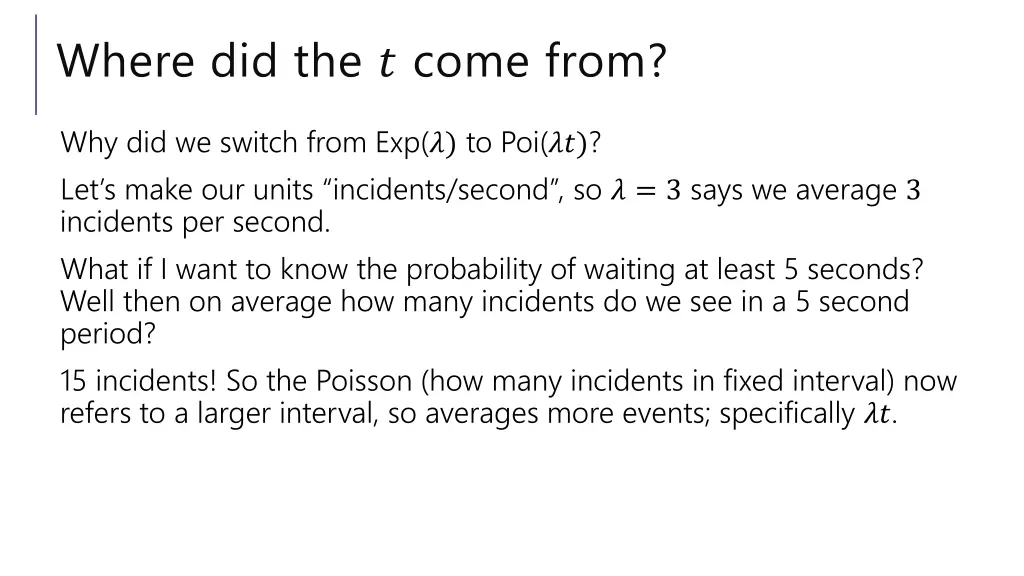 Where did the $t$ come from?

Why did we switch from Exp($\lambda$) to Poi($\lambda t$)?

Let's make our units "incidents/second", so $\lambda = 3$ says we average $3$ incidents per second.

What if I want to know the probability of waiting at least 5 seconds? Well then on average how many incidents do we see in a 5 second period?

15 incidents! So the Poisson (how many incidents in fixed interval) now refers to a larger interval, so averages more events; specifically $\lambda t$.